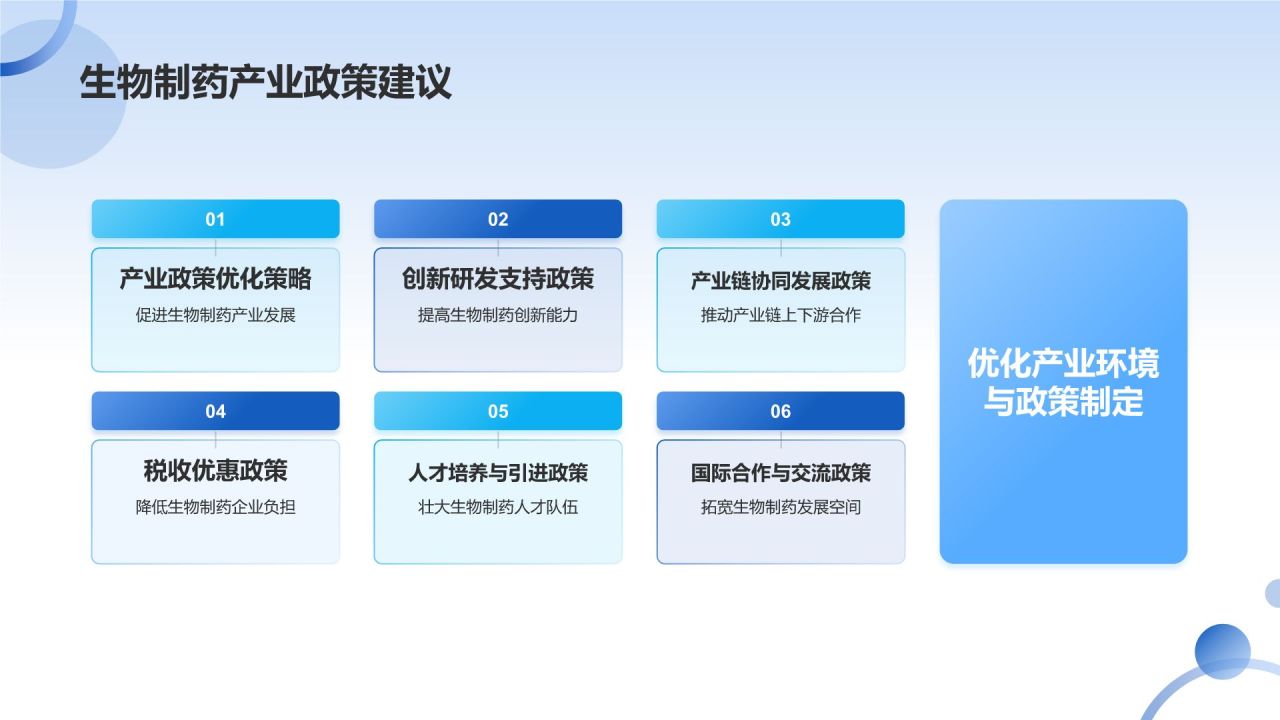 生物制药产业政策建议

01
产业政策优化策略
促进生物制药产业发展

02
创新研发支持政策
提高生物制药创新能力

03
产业链协同发展政策
推动产业链上下游合作

04
税收优惠政策
降低生物制药企业负担

05
人才培养与引进政策
壮大生物制药人才队伍

06
国际合作与交流政策
拓宽生物制药发展空间

优化产业环境与政策制定